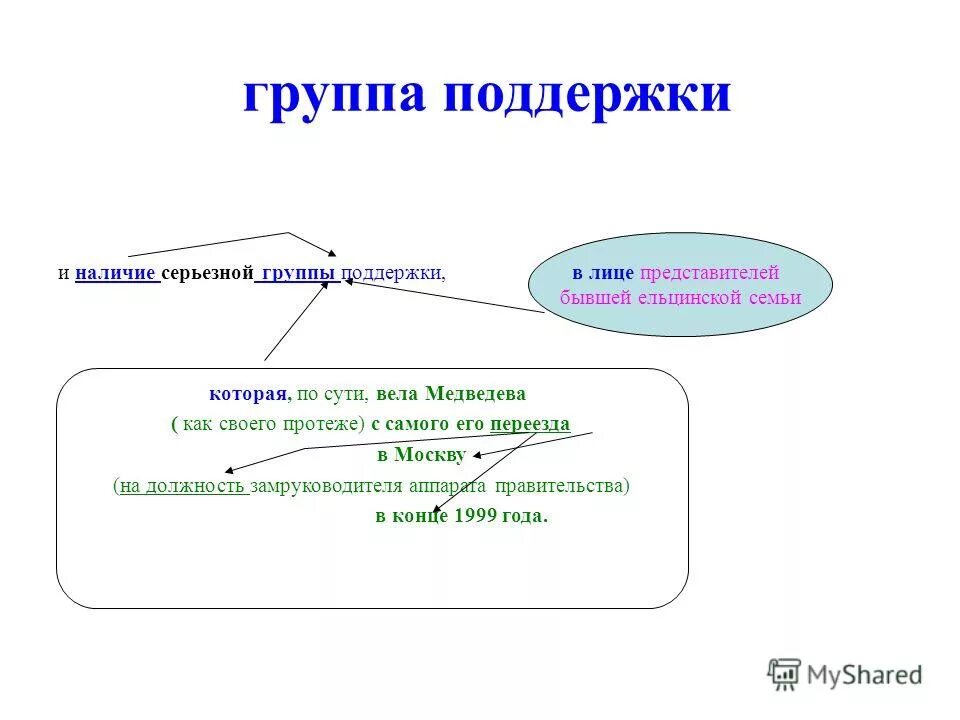 группа поддержки

и наличие серьезной группы поддержки,

в лице представителей бывшей ельцинской семьи

которая, по сути, вела Медведева ( как своего протеже) с самого его переезда в Москву (на должность замруководителя аппарата правительства) в конце 1999 года.

MyShared